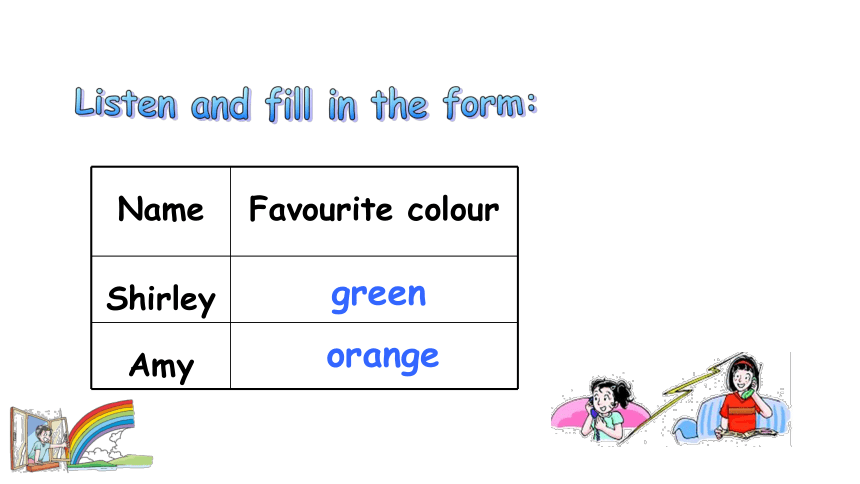 Listen and fill in the form:

| Name | Favourite colour |
|---|---|
| Shirley | green |
| Amy | orange |